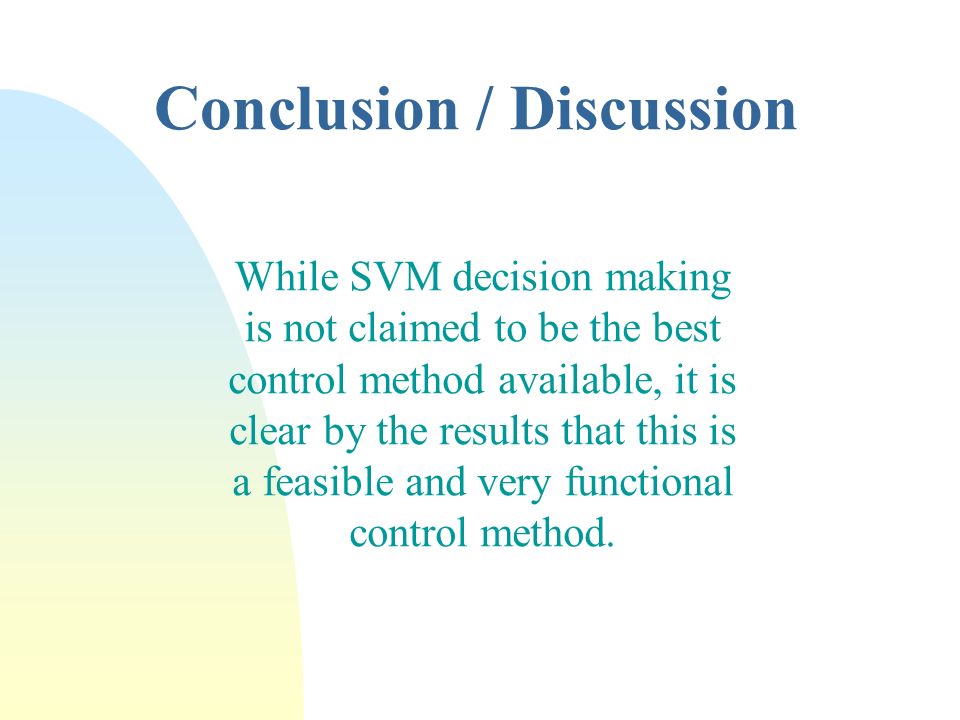 Conclusion / Discussion

While SVM decision making is not claimed to be the best control method available, it is clear by the results that this is a feasible and very functional control method.